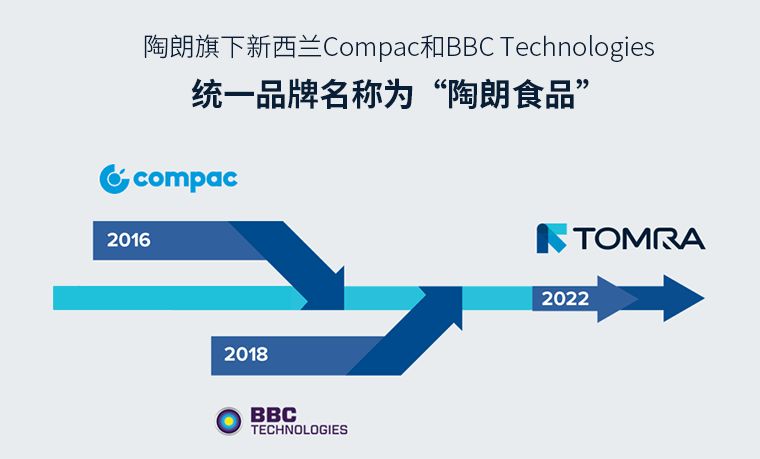 陶朗旗下新西兰Compac和BBC Technologies
统一品牌名称为“陶朗食品”

compac

2016

TOMRA

2022

2018

BBC
TECHNOLOGIES